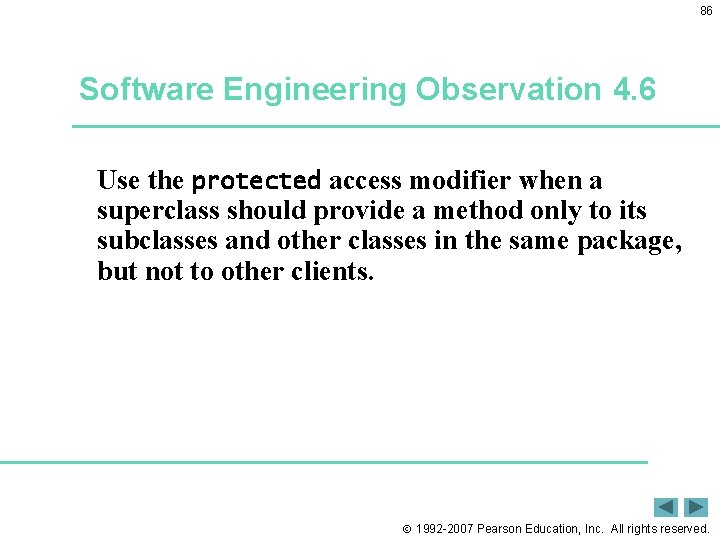 86

Software Engineering Observation 4.6

Use the protected access modifier when a superclass should provide a method only to its subclasses and other classes in the same package, but not to other clients.

© 1992-2007 Pearson Education, Inc. All rights reserved.